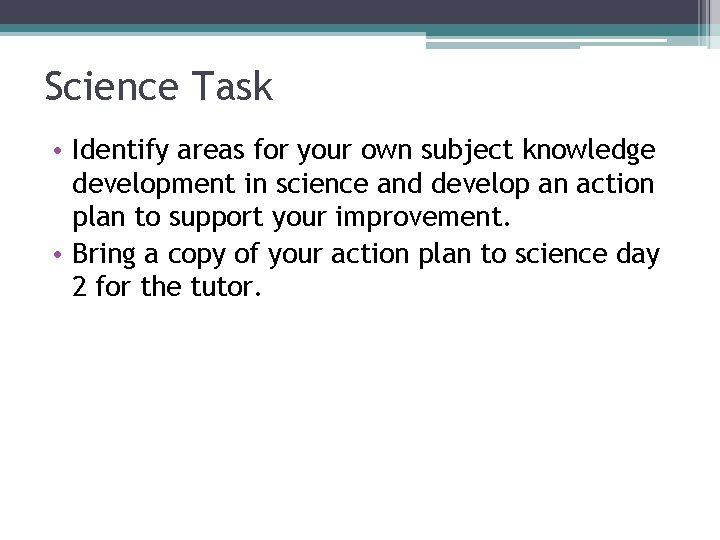 Science Task

• Identify areas for your own subject knowledge development in science and develop an action plan to support your improvement.
• Bring a copy of your action plan to science day 2 for the tutor.